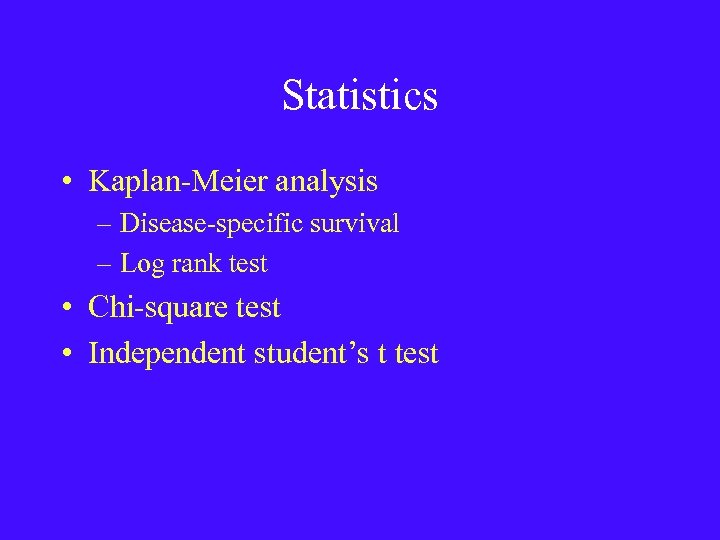 Statistics

• Kaplan-Meier analysis
– Disease-specific survival
– Log rank test
• Chi-square test
• Independent student’s t test